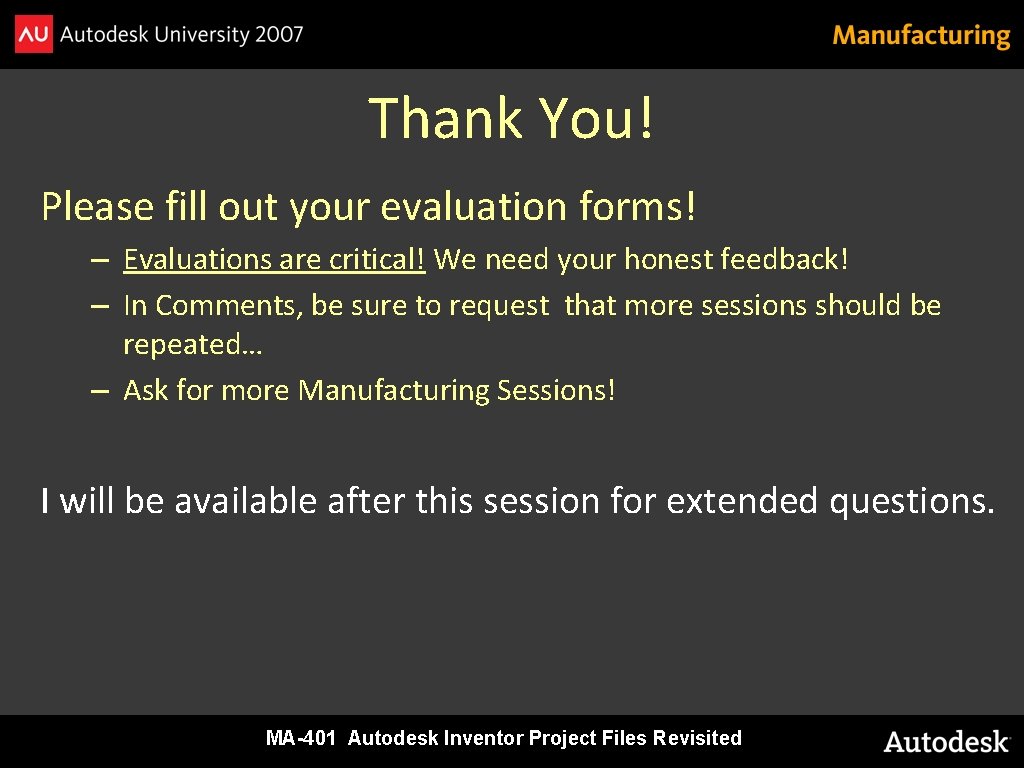 AU Autodesk University 2007

Manufacturing

Thank You!

Please fill out your evaluation forms!

– Evaluations are critical! We need your honest feedback!
– In Comments, be sure to request that more sessions should be repeated…
– Ask for more Manufacturing Sessions!

I will be available after this session for extended questions.

MA-401 Autodesk Inventor Project Files Revisited

Autodesk